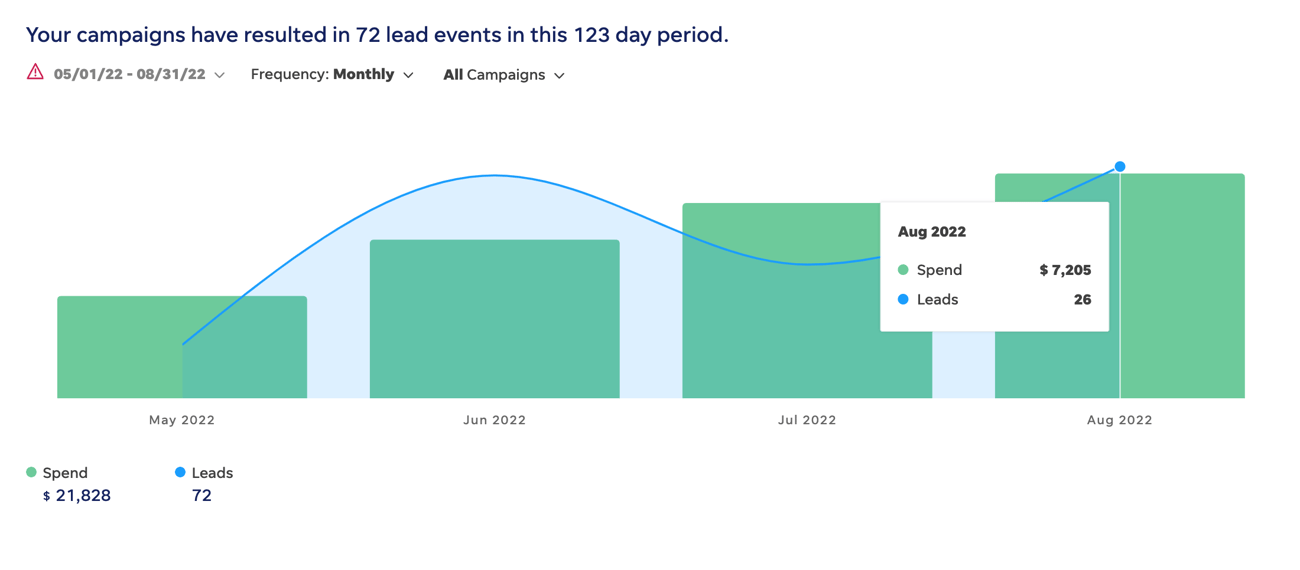 Your campaigns have resulted in 72 lead events in this 123 day period.

05/01/22 - 08/31/22 Frequency: Monthly All Campaigns

Aug 2022
Spend $ 7,205
Leads 26

May 2022 Jun 2022 Jul 2022 Aug 2022

Spend
$ 21,828

Leads
72